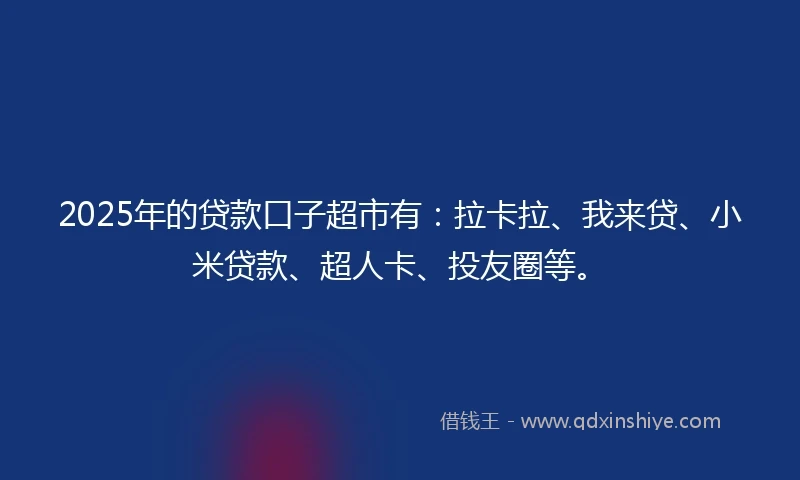 2025年的贷款口子超市有：拉卡拉、我来贷、小米贷款、超人卡、投友圈等。

借钱王 - www.qdxinshiye.com